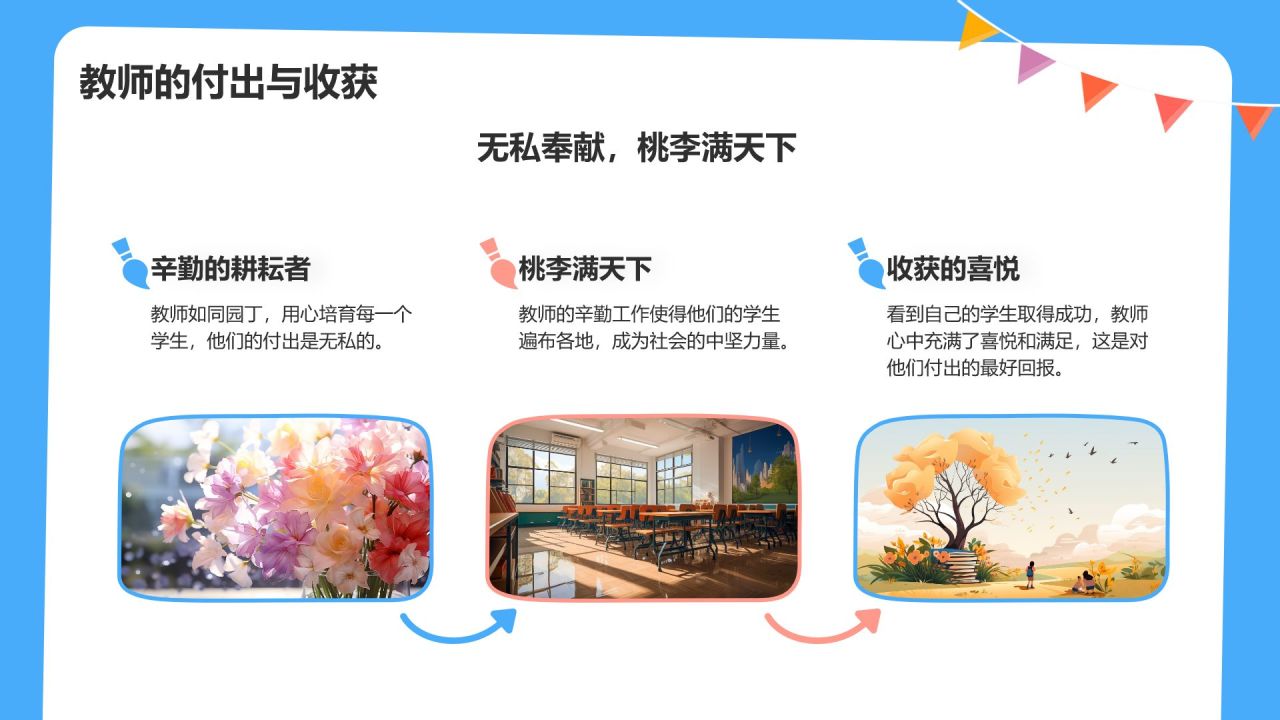 教师的付出与收获

无私奉献，桃李满天下

辛勤的耕耘者

教师如同园丁，用心培育每一个学生，他们的付出是无私的。

桃李满天下

教师的辛勤工作使得他们的学生遍布各地，成为社会的中坚力量。

收获的喜悦

看到自己的学生取得成功，教师心中充满了喜悦和满足，这是对他们付出的最好回报。